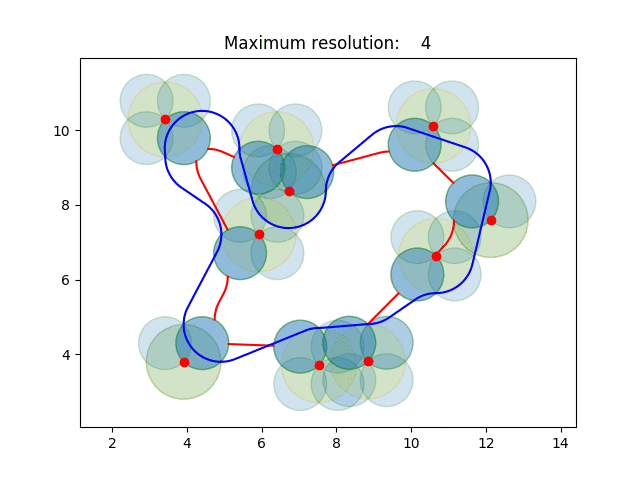 Maximum resolution: 4

10
8
6
4

2
4
6
8
10
12
14